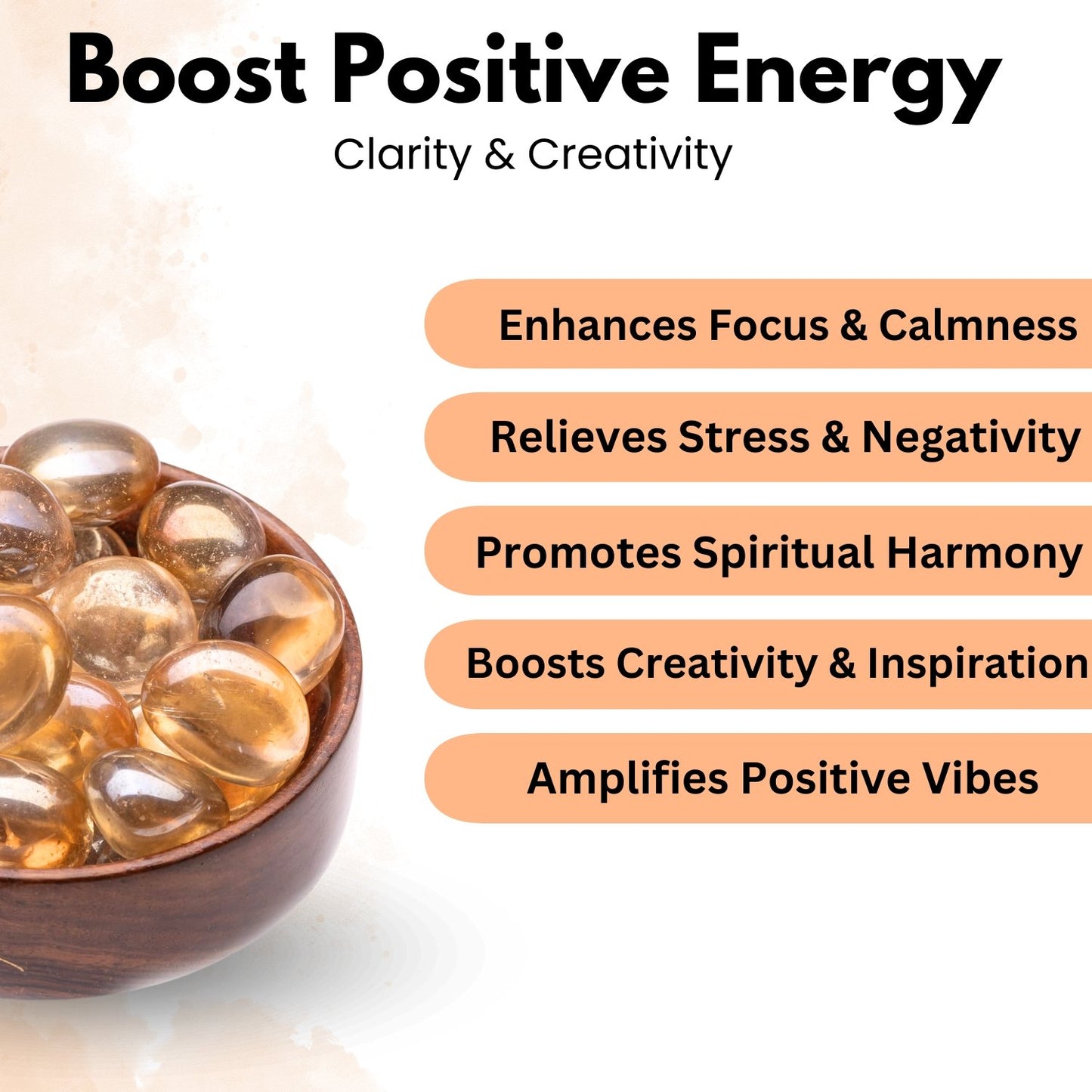 Boost Positive Energy

Clarity & Creativity

Enhances Focus & Calmness

Relieves Stress & Negativity

Promotes Spiritual Harmony

Boosts Creativity & Inspiration

Amplifies Positive Vibes